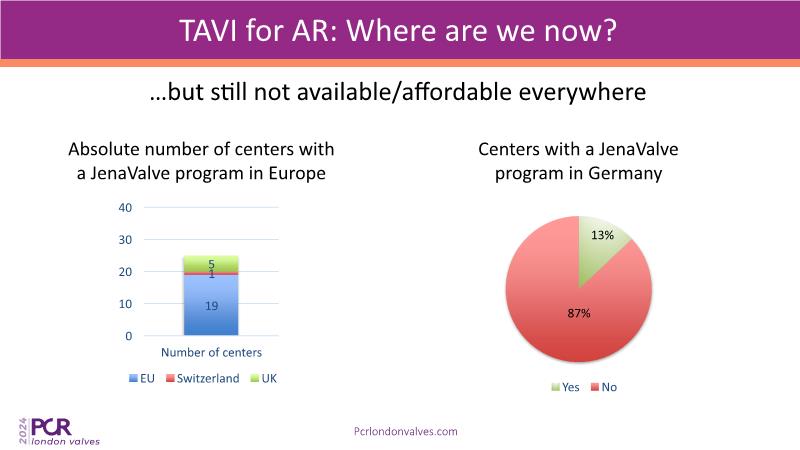 TAVI for AR: Where are we now?

…but still not available/affordable everywhere

Absolute number of centers with a JenaValve program in Europe

40
30
20
10
0

5
1
19

Number of centers

EU Switzerland UK

Centers with a JenaValve program in Germany

13%
87%

Yes No

2024 PCR london valves

Pcrlondonvalves.com